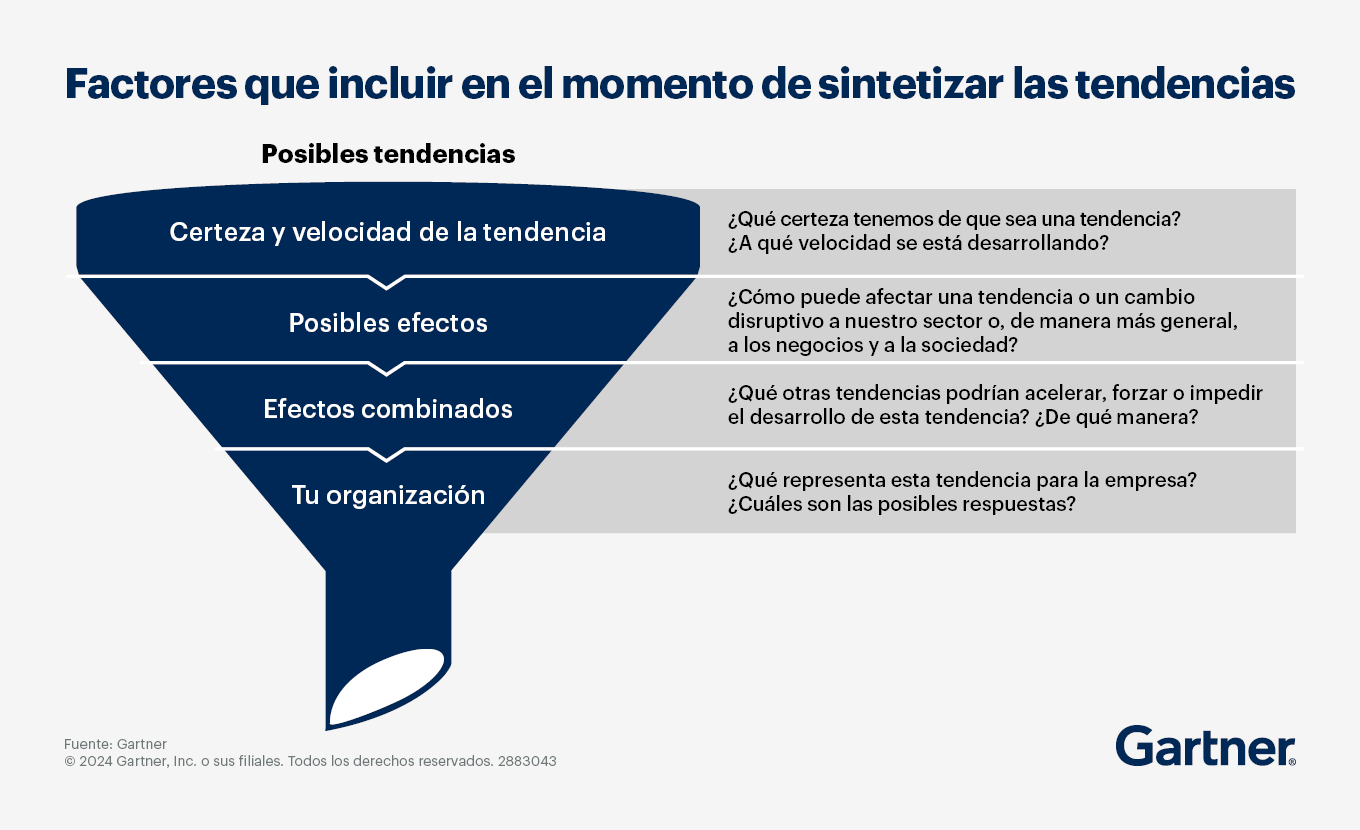 Factores que incluir en el momento de sintetizar las tendencias

Posibles tendencias

Certeza y velocidad de la tendencia

¿Qué certeza tenemos de que sea una tendencia? ¿A qué velocidad se está desarrollando?

Posibles efectos

¿Cómo puede afectar una tendencia o un cambio disruptivo a nuestro sector o, de manera más general, a los negocios y a la sociedad?

Efectos combinados

¿Qué otras tendencias podrían acelerar, forzar o impedir el desarrollo de esta tendencia? ¿De qué manera?

Tu organización

¿Qué representa esta tendencia para la empresa? ¿Cuáles son las posibles respuestas?

Fuente: Gartner
© 2024 Gartner, Inc. o sus filiales. Todos los derechos reservados. 2883043

Gartner®